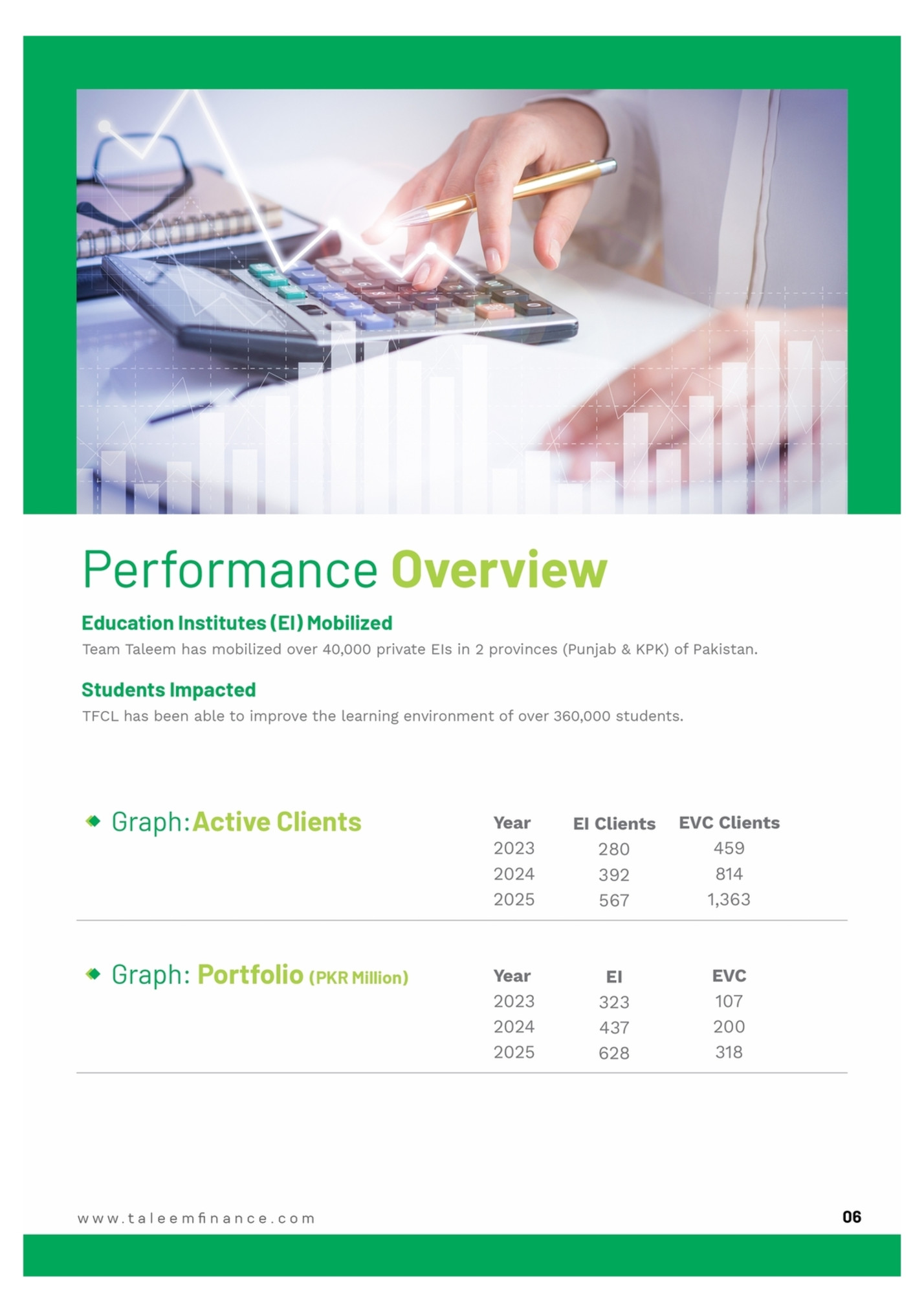 Performance Overview

Education Institutes (EI) Mobilized

Team Taleem has mobilized over 40,000 private EIs in 2 provinces (Punjab & KPK) of Pakistan.

Students Impacted

TFCL has been able to improve the learning environment of over 360,000 students.

Graph: Active Clients

| Year | EI Clients | EVC Clients |
|---|---|---|
| 2023 | 280 | 459 |
| 2024 | 392 | 814 |
| 2025 | 567 | 1,363 |

Graph: Portfolio (PKR Million)

| Year | EI | EVC |
|---|---|---|
| 2023 | 323 | 107 |
| 2024 | 437 | 200 |
| 2025 | 628 | 318 |

www.taleemfinance.com

06